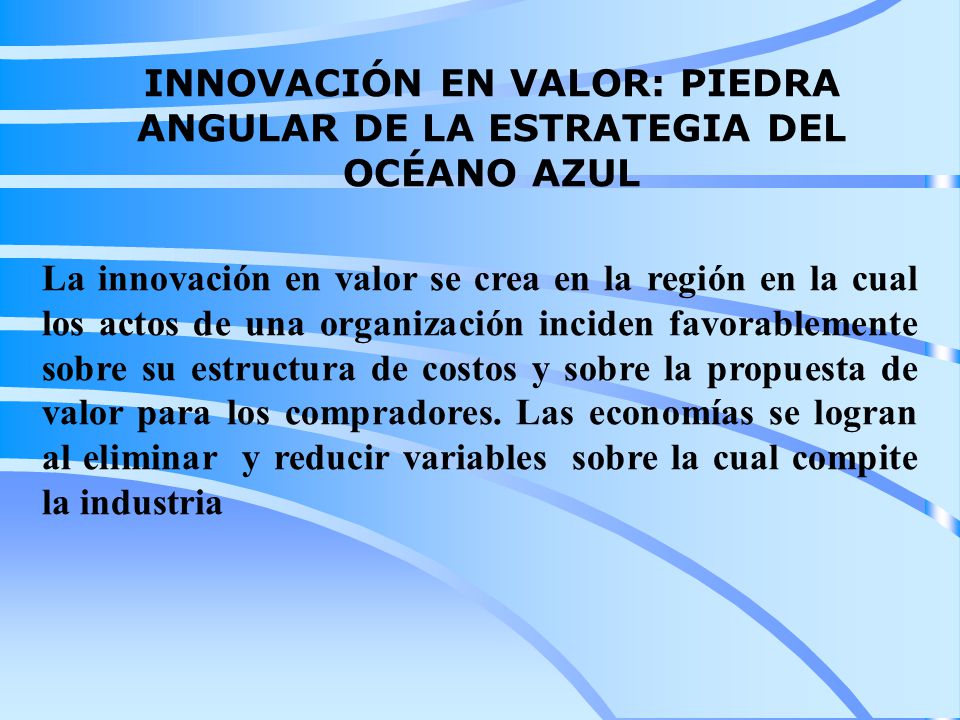 INNOVACIÓN EN VALOR: PIEDRA ANGULAR DE LA ESTRATEGIA DEL OCÉANO AZUL

La innovación en valor se crea en la región en la cual los actos de una organización inciden favorablemente sobre su estructura de costos y sobre la propuesta de valor para los compradores. Las economías se logran al eliminar y reducir variables sobre la cual compite la industria